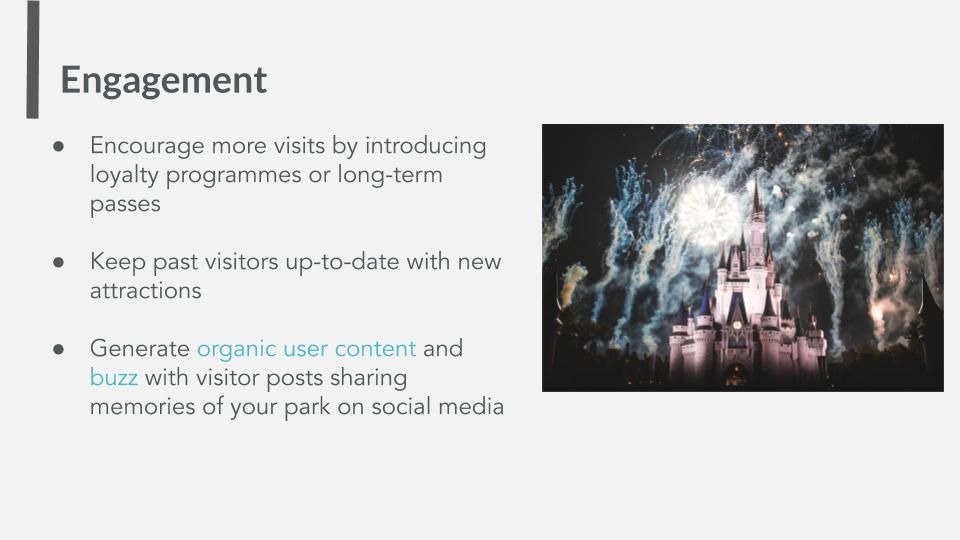 Engagement

● Encourage more visits by introducing loyalty programmes or long-term passes

● Keep past visitors up-to-date with new attractions

● Generate organic user content and buzz with visitor posts sharing memories of your park on social media